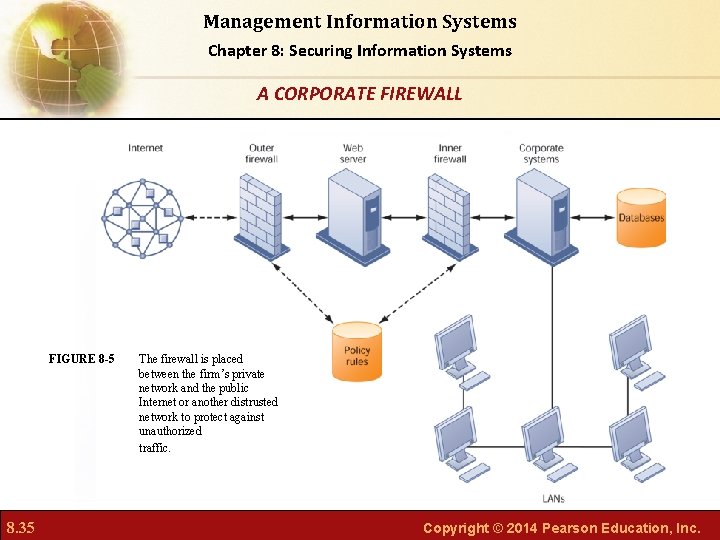 Management Information Systems

Chapter 8: Securing Information Systems

A CORPORATE FIREWALL

Internet

Outer firewall

Web server

Inner firewall

Corporate systems

Databases

Policy rules

LANs

FIGURE 8-5 The firewall is placed between the firm's private network and the public Internet or another distrusted network to protect against unauthorized traffic.

8.35

Copyright © 2014 Pearson Education, Inc.